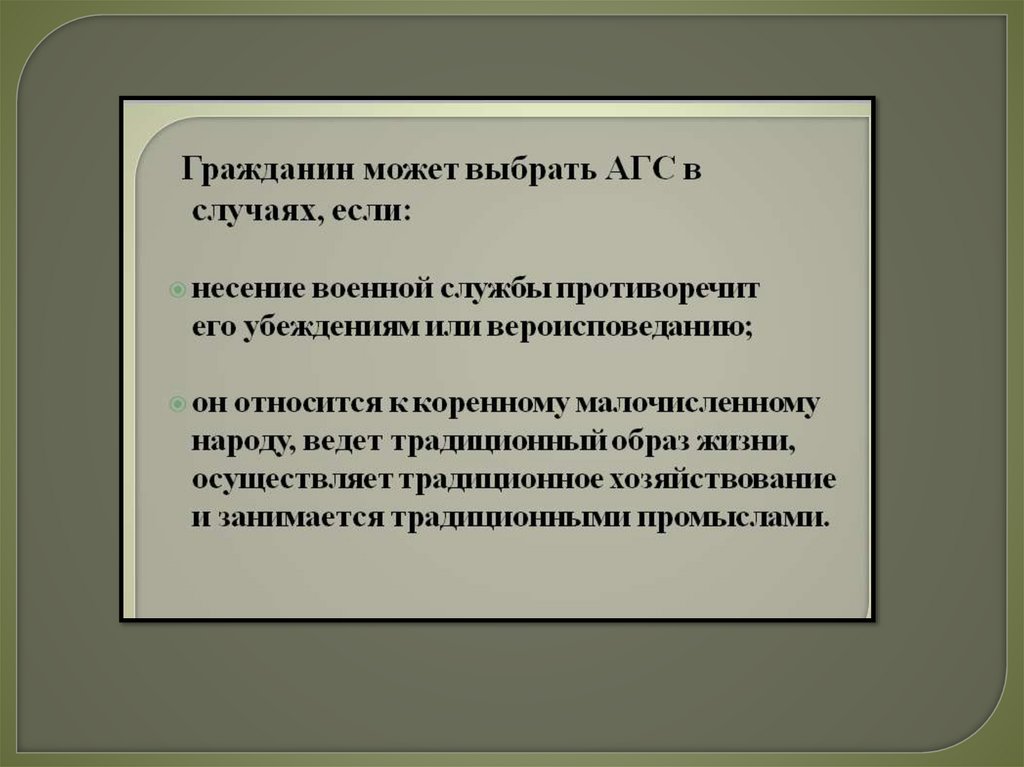 Гражданин может выбрать АГС в случаях, если:

несение военной службы противоречит его убеждениям или вероисповеданию;

он относится к коренному малочисленному народу, ведет традиционный образ жизни, осуществляет традиционное хозяйствование и занимается традиционными промыслами.